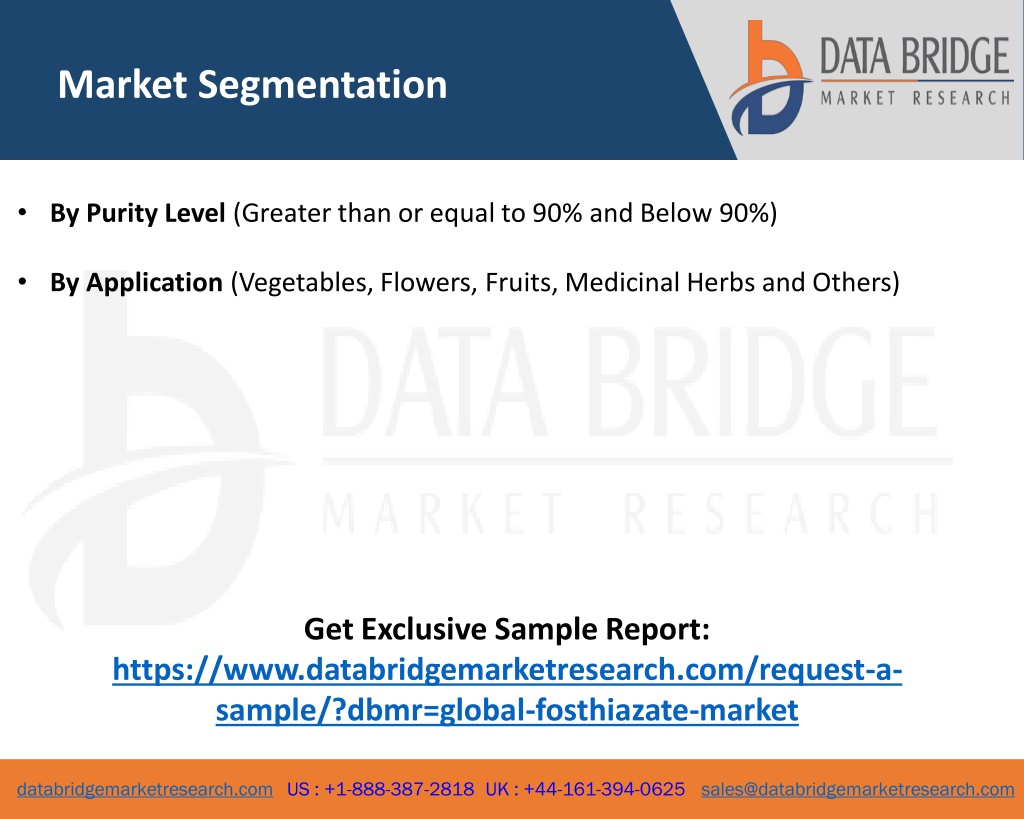 Market Segmentation

DATA BRIDGE
MARKET RESEARCH

• By Purity Level (Greater than or equal to 90% and Below 90%)

• By Application (Vegetables, Flowers, Fruits, Medicinal Herbs and Others)

DATA BRIDGE
MARKET RESEARCH

Get Exclusive Sample Report:
https://www.databridgemarketresearch.com/request-a-sample/?dbmr=global-fosthiazate-market

databridgemarketresearch.com US : +1-888-387-2818 UK : +44-161-394-0625 sales@databridgemarketresearch.com